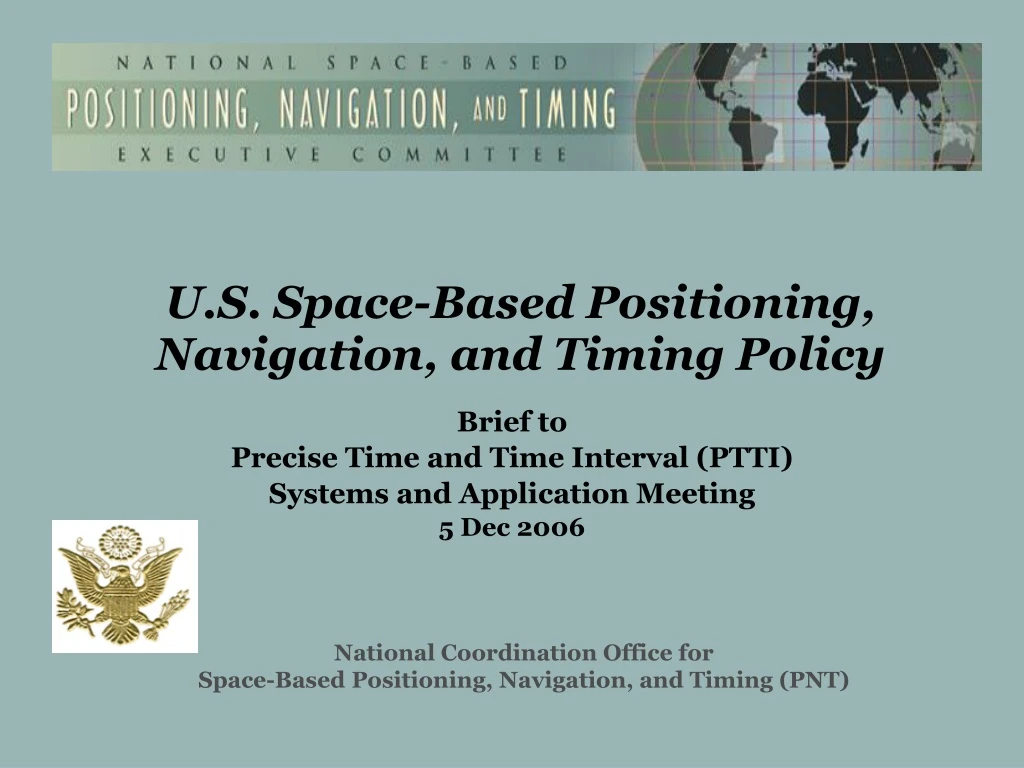 NATIONAL SPACE-BASED
POSITIONING, NAVIGATION, AND TIMING
EXECUTIVE COMMITTEE

U.S. Space-Based Positioning, Navigation, and Timing Policy

Brief to
Precise Time and Time Interval (PTTI)
Systems and Application Meeting
5 Dec 2006

National Coordination Office for
Space-Based Positioning, Navigation, and Timing (PNT)